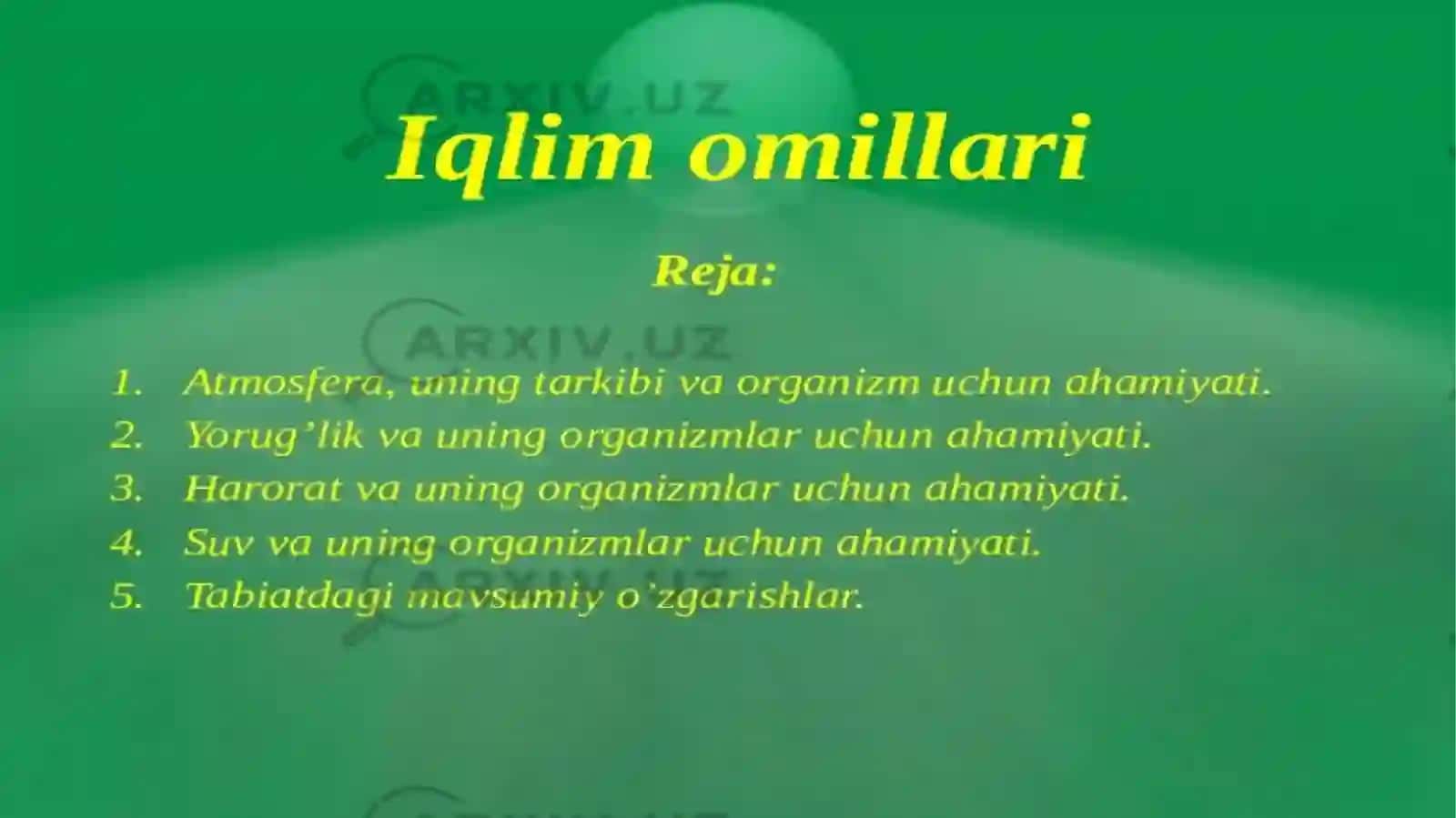 ARXIV.UZ

Iqlim omillari

Reja:

ARXIV.UZ

1. Atmosfera, uning tarkibi va organizm uchun ahamiyati.
2. Yorug’lik va uning organizmlar uchun ahamiyati.
3. Harorat va uning organizmlar uchun ahamiyati.
4. Suv va uning organizmlar uchun ahamiyati.
5. Tabiatdagi mavsumiy o’zgarishlar.

ARXIV.UZ